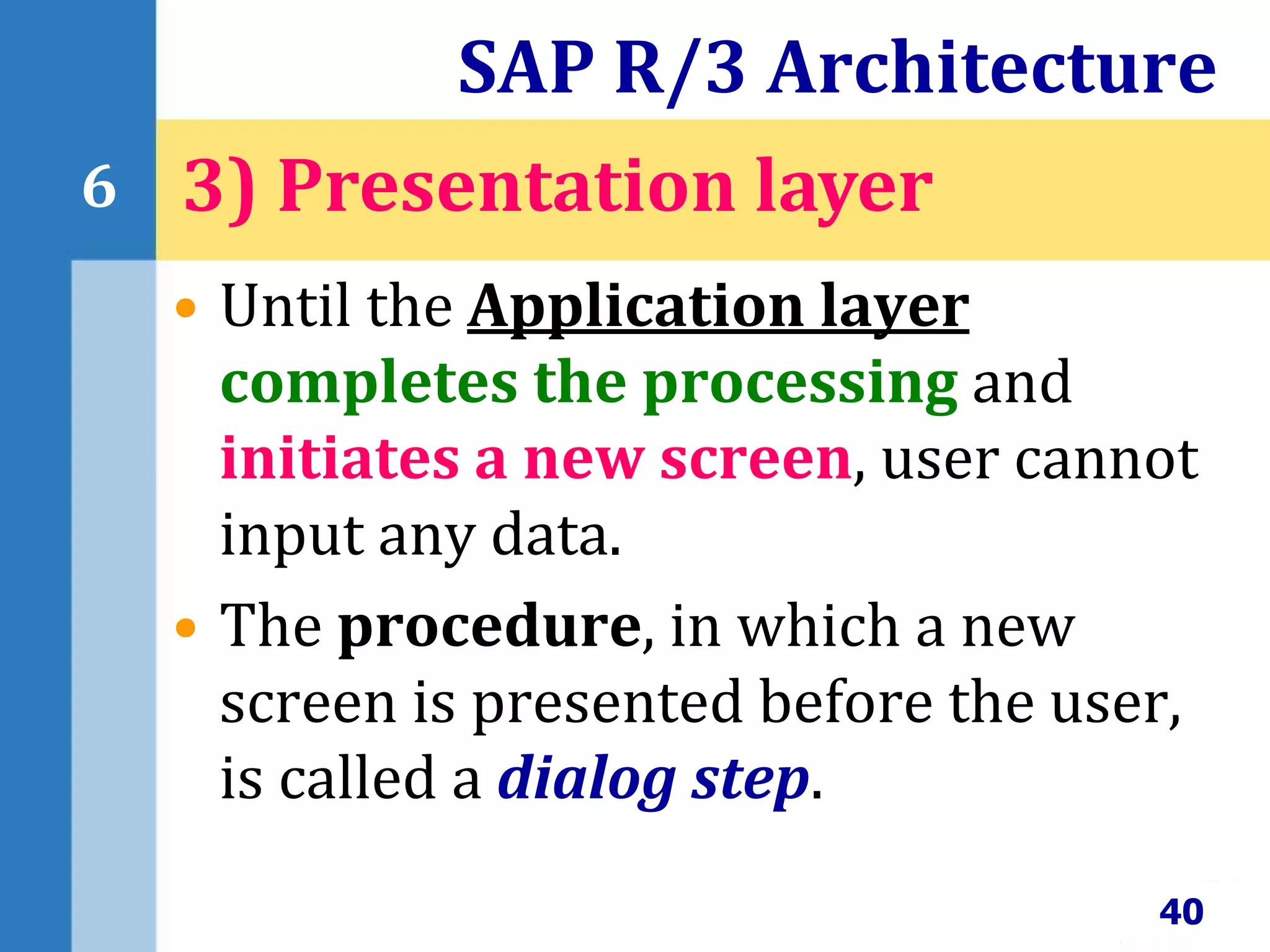 SAP R/3 Architecture

6

3) Presentation layer

• Until the Application layer completes the processing and initiates a new screen, user cannot input any data.

• The procedure, in which a new screen is presented before the user, is called a dialog step.

40